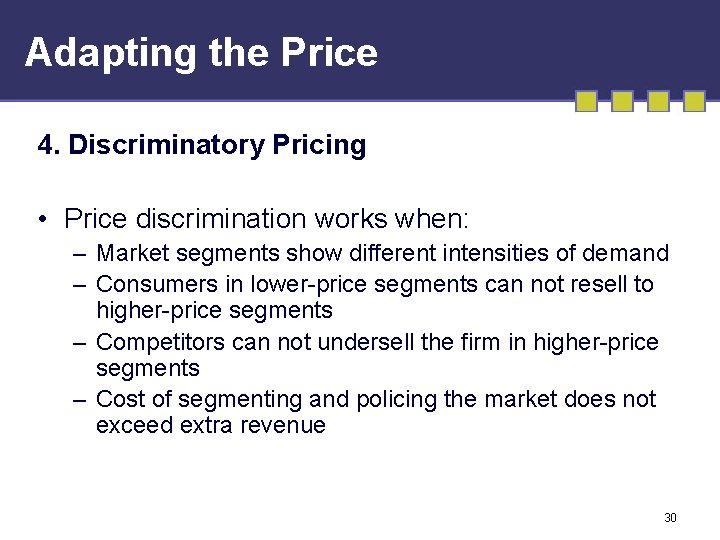 Adapting the Price

4. Discriminatory Pricing

• Price discrimination works when:
– Market segments show different intensities of demand
– Consumers in lower-price segments can not resell to higher-price segments
– Competitors can not undersell the firm in higher-price segments
– Cost of segmenting and policing the market does not exceed extra revenue

30